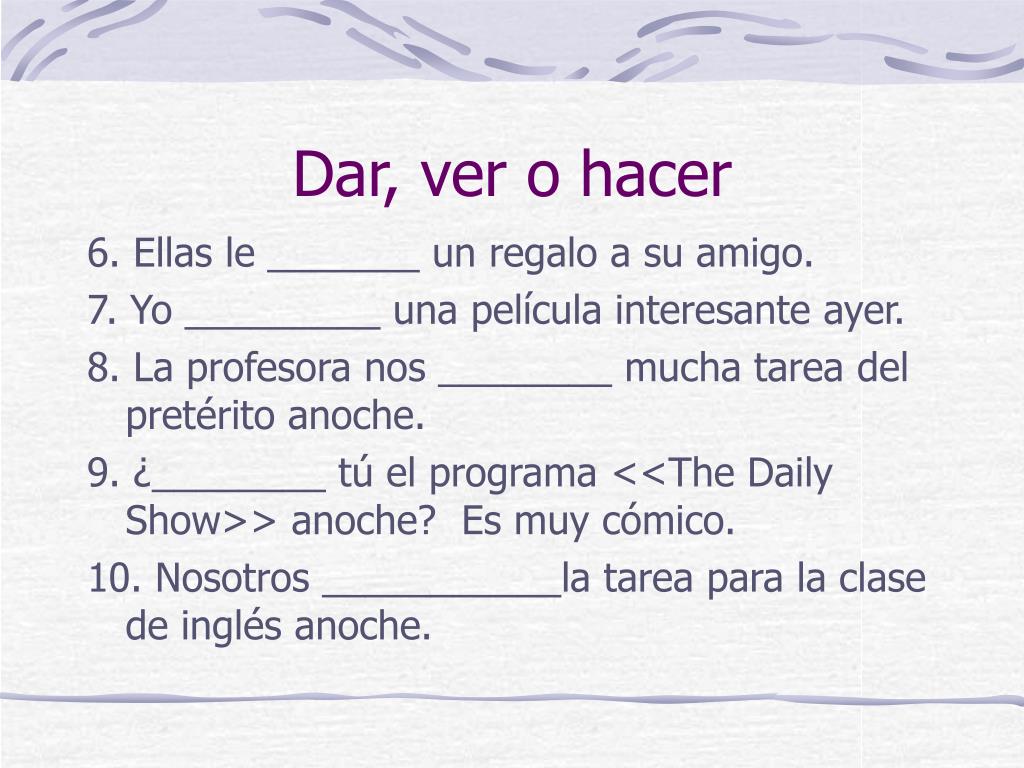 Dar, ver o hacer

6. Ellas le _______ un regalo a su amigo.

7. Yo _________ una película interesante ayer.

8. La profesora nos ________ mucha tarea del pretérito anoche.

9. ¿________ tú el programa <<The Daily Show>> anoche?  Es muy cómico.

10. Nosotros ___________la tarea para la clase de inglés anoche.